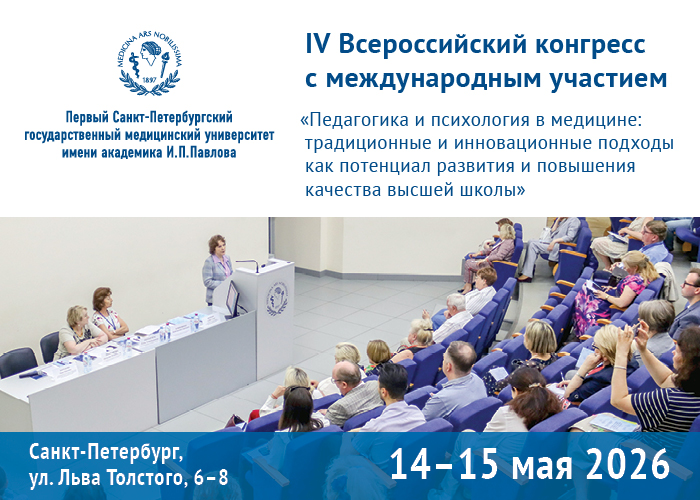 MEDICINA ARS NOBILISSIMA
1897

Первый Санкт-Петербургский государственный медицинский университет имени академика И.П.Павлова

IV Всероссийский конгресс с международным участием

«Педагогика и психология в медицине: традиционные и инновационные подходы как потенциал развития и повышения качества высшей школы»

Санкт-Петербург, ул. Льва Толстого, 6–8

14–15 мая 2026